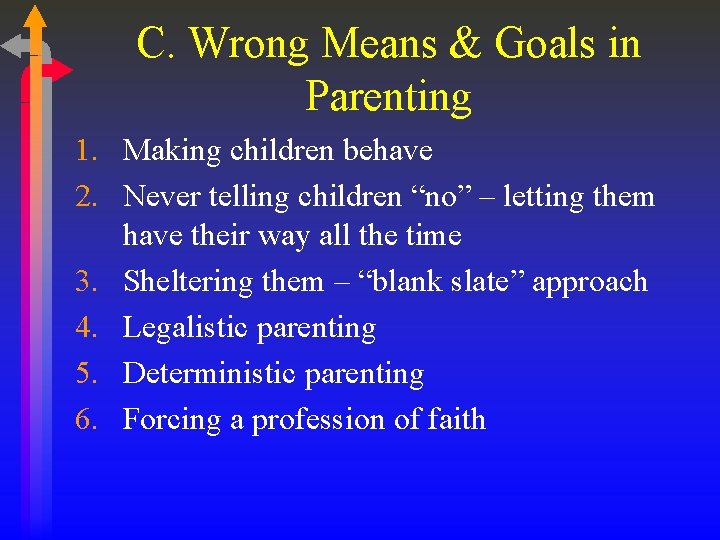 C. Wrong Means & Goals in Parenting

1. Making children behave
2. Never telling children “no” – letting them have their way all the time
3. Sheltering them – “blank slate” approach
4. Legalistic parenting
5. Deterministic parenting
6. Forcing a profession of faith